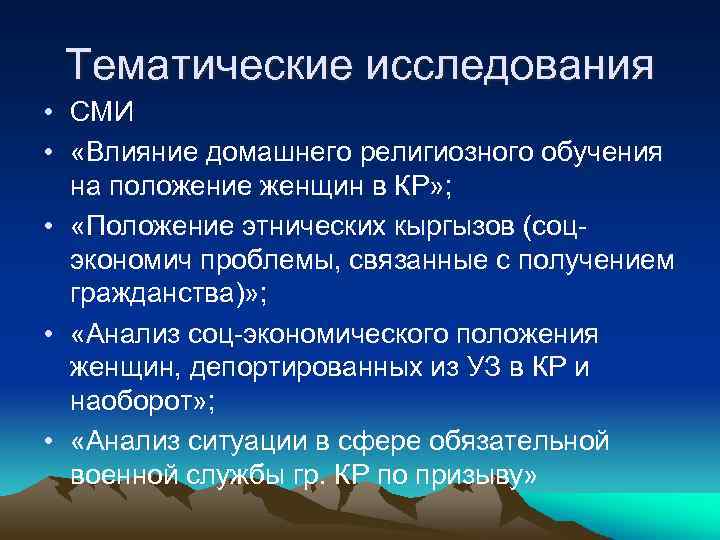 Тематические исследования

• СМИ
• «Влияние домашнего религиозного обучения на положение женщин в КР»;
• «Положение этнических кыргызов (соц-экономич проблемы, связанные с получением гражданства)»;
• «Анализ соц-экономического положения женщин, депортированных из УЗ в КР и наоборот»;
• «Анализ ситуации в сфере обязательной военной службы гр. КР по призыву»